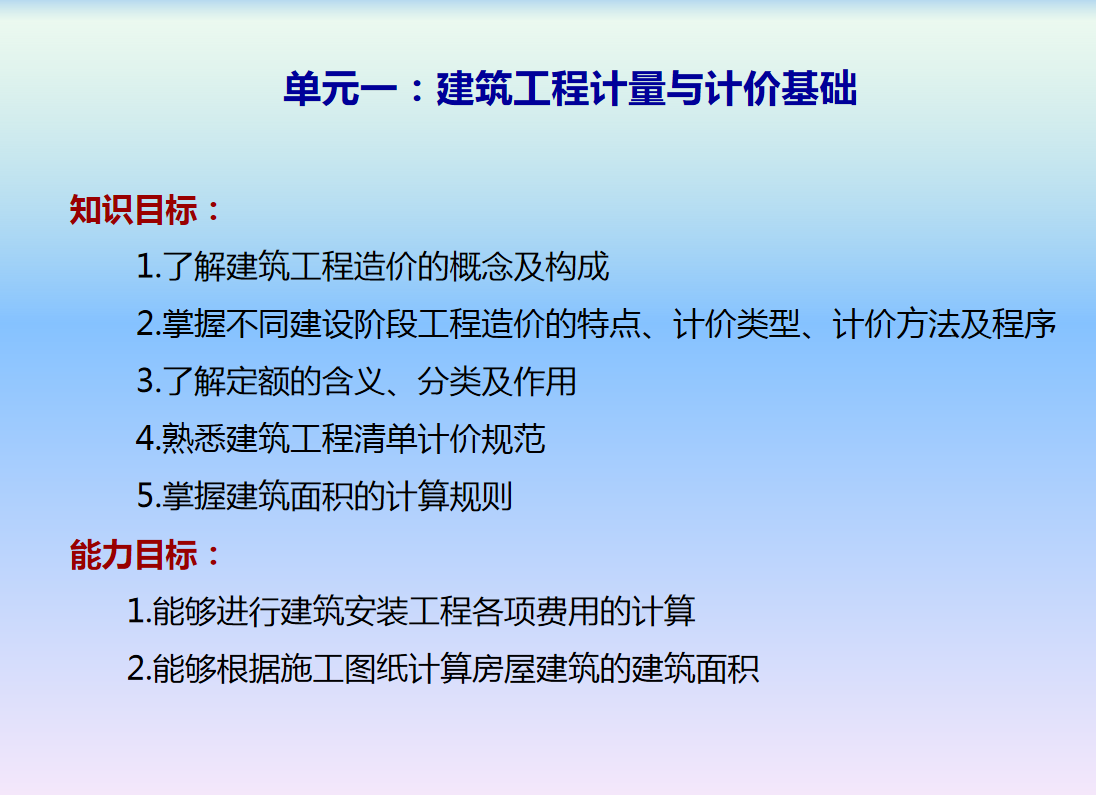 单元一：建筑工程计量与计价基础

知识目标：

1.了解建筑工程造价的概念及构成

2.掌握不同建设阶段工程造价的特点、计价类型、计价方法及程序

3.了解定额的含义、分类及作用

4.熟悉建筑工程清单计价规范

5.掌握建筑面积的计算规则

能力目标：

1.能够进行建筑安装工程各项费用的计算

2.能够根据施工图纸计算房屋建筑的建筑面积